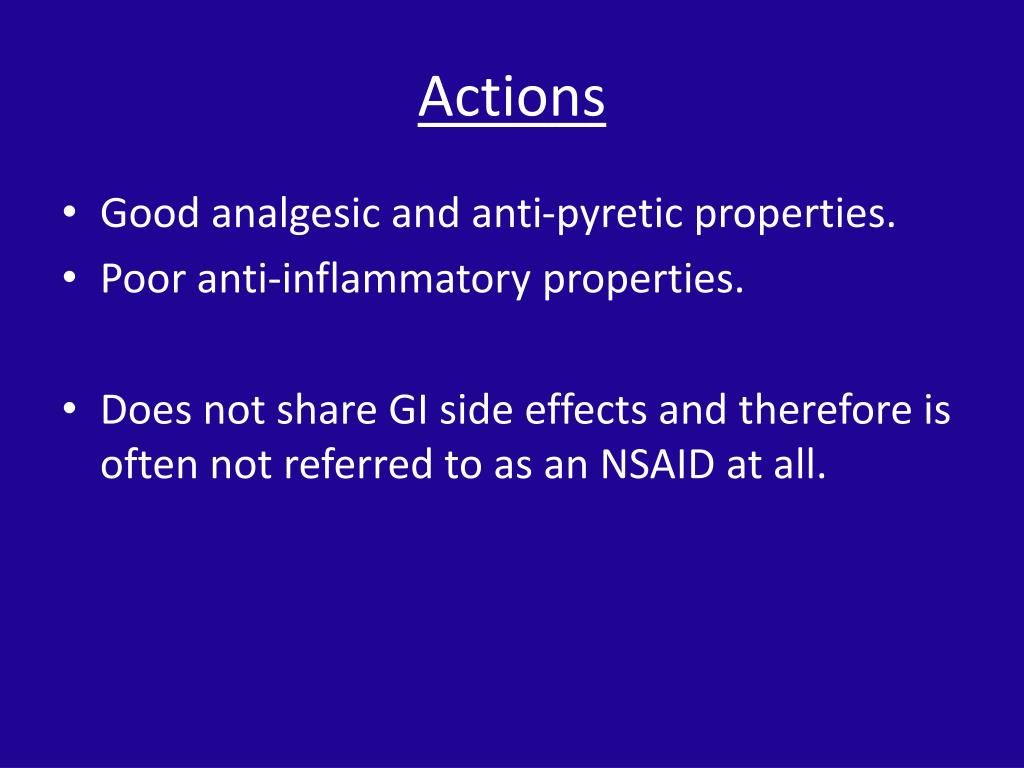 Actions

• Good analgesic and anti-pyretic properties.
• Poor anti-inflammatory properties.

• Does not share GI side effects and therefore is often not referred to as an NSAID at all.